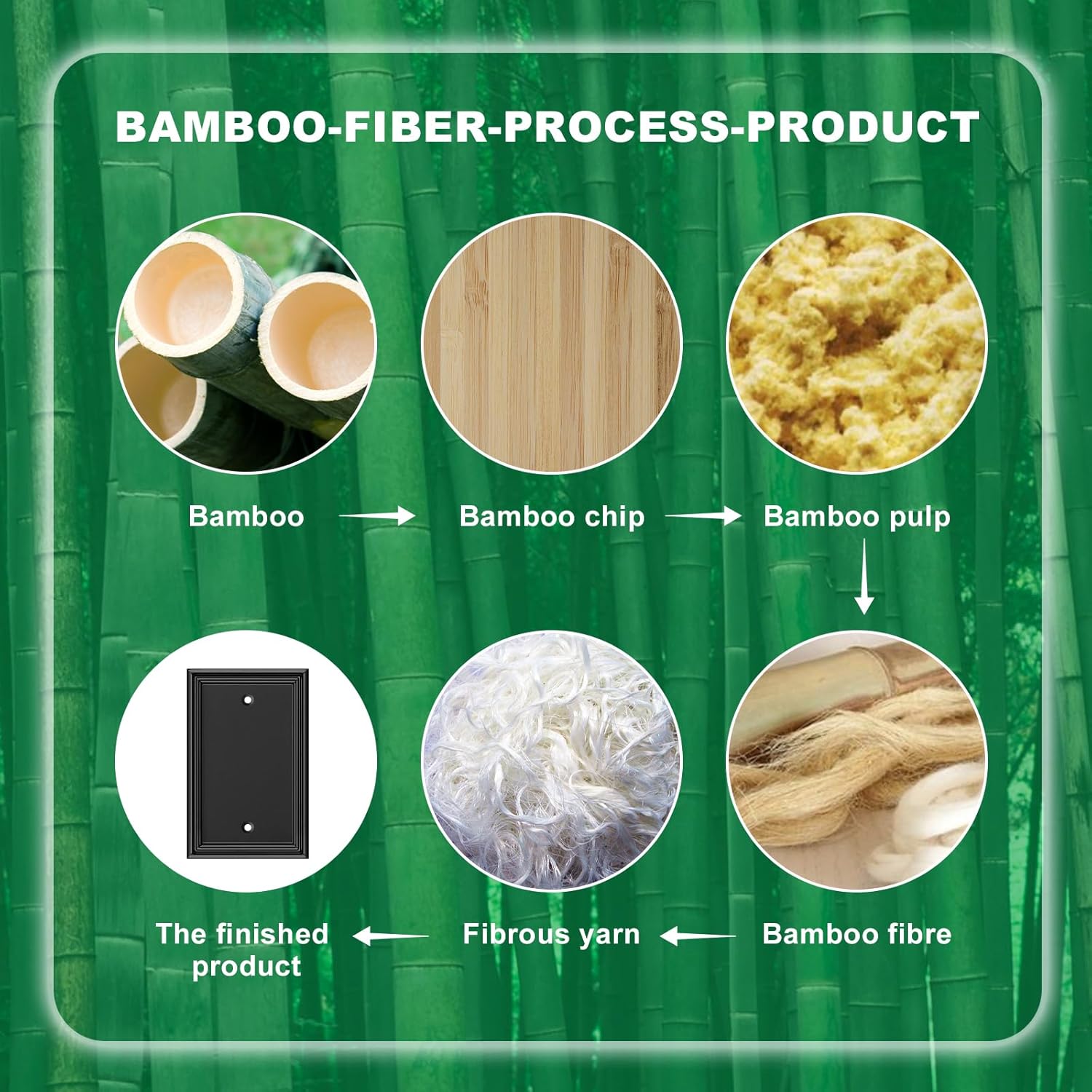 BAMBOO-FIBER-PROCESS-PRODUCT

Bamboo

Bamboo chip

Bamboo pulp

Bamboo fibre

Fibrous yarn

The finished product